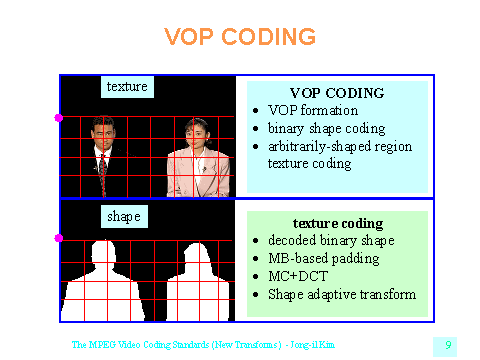 VOP CODING

texture

VOP CODING
- VOP formation
- binary shape coding
- arbitrarily-shaped region texture coding

shape

texture coding
- decoded binary shape
- MB-based padding
- MC+DCT
- Shape adaptive transform

The MPEG Video Coding Standards (New Transforms) - Jong-il Kim

9